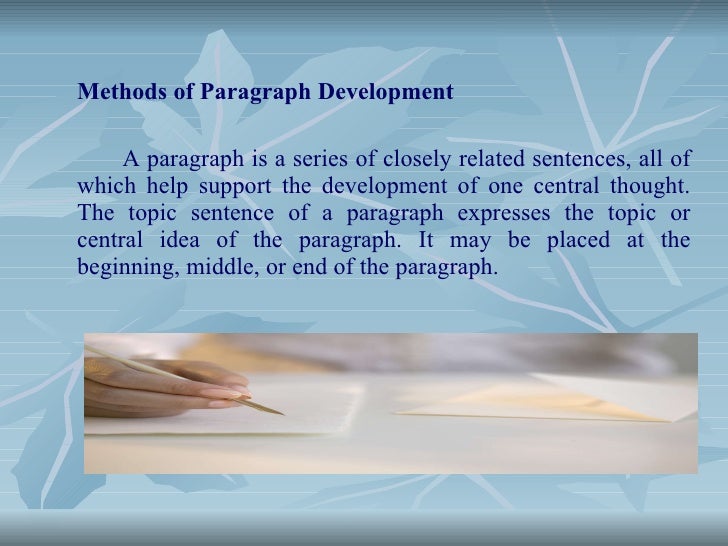 Methods of Paragraph Development

A paragraph is a series of closely related sentences, all of which help support the development of one central thought. The topic sentence of a paragraph expresses the topic or central idea of the paragraph. It may be placed at the beginning, middle, or end of the paragraph.